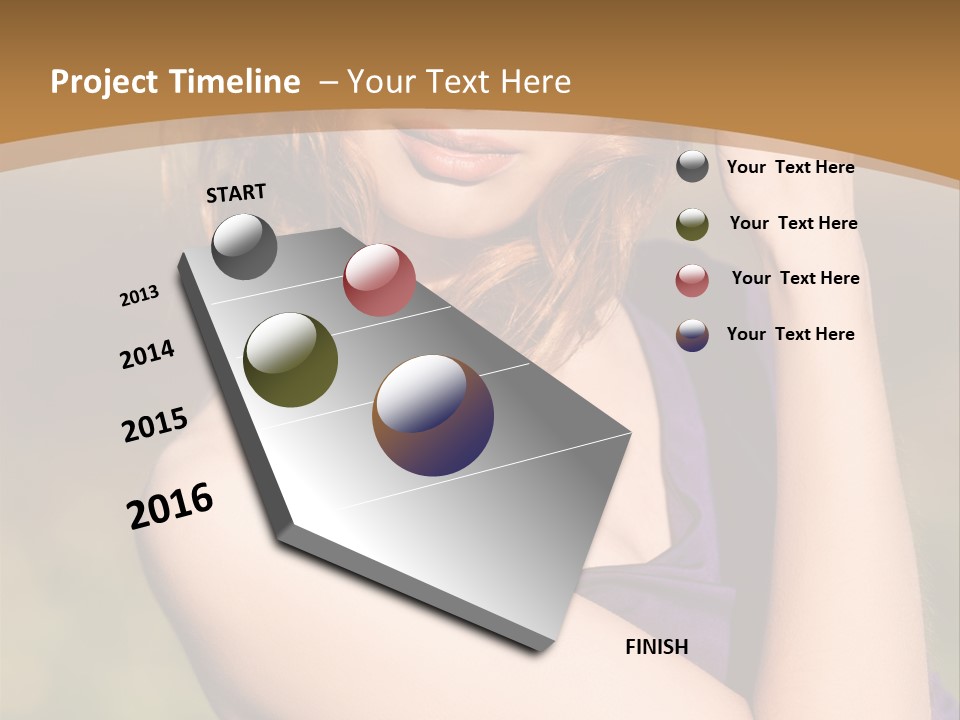 Project Timeline – Your Text Here

START

2013

2014

2015

2016

FINISH

Your Text Here

Your Text Here

Your Text Here

Your Text Here